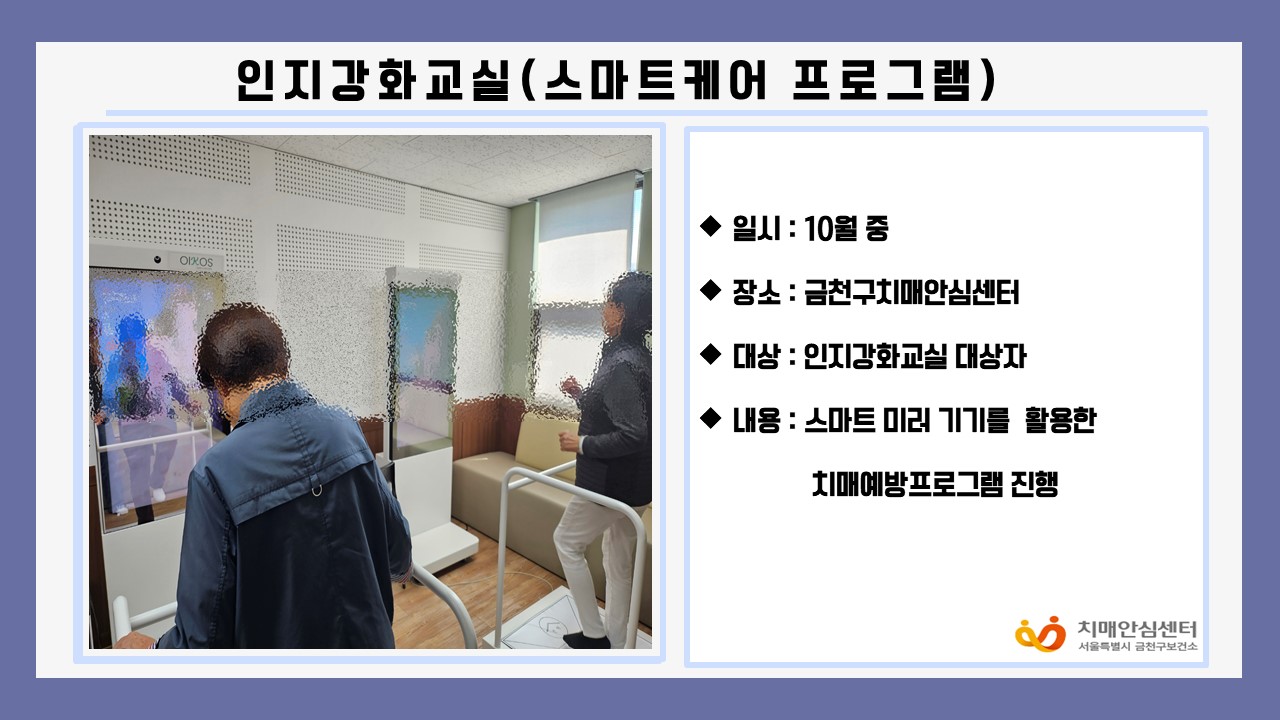 인지강화교실(스마트케어 프로그램)

OIXOS

◆ 일시 : 10월 중

◆ 장소 : 금천구치매안심센터

◆ 대상 : 인지강화교실 대상자

◆ 내용 : 스마트 미러 기기를 활용한 치매예방프로그램 진행

치매안심센터
서울특별시 금천구보건소